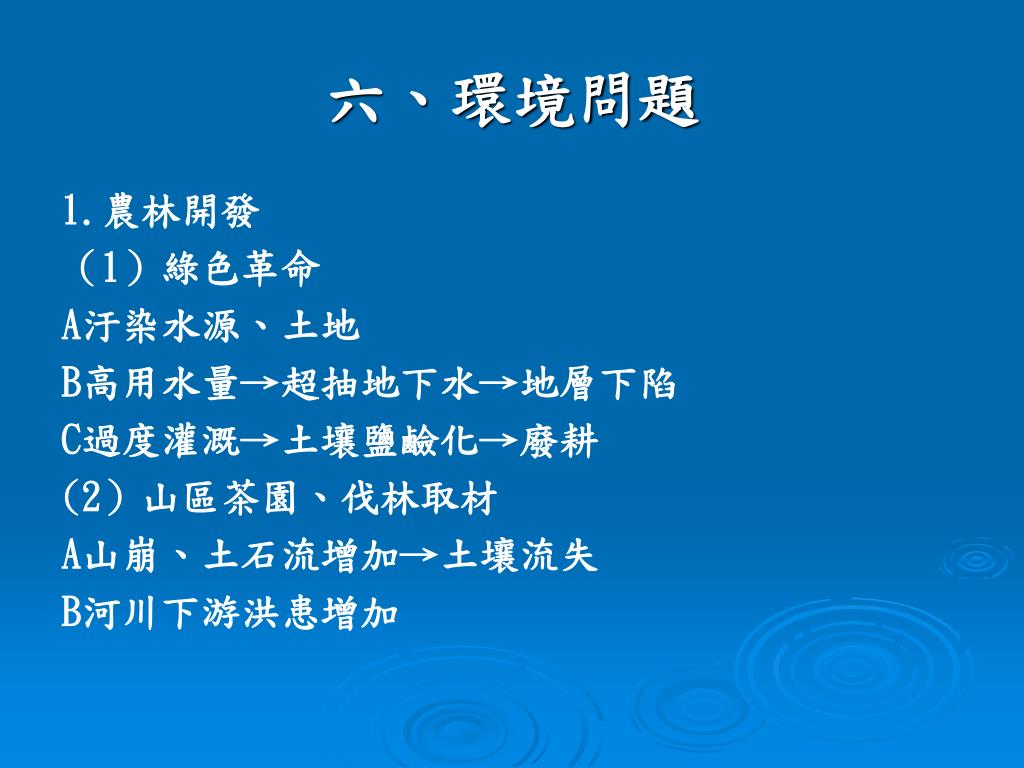 六、環境問題

1.農林開發
（1）綠色革命
A汙染水源、土地
B高用水量→超抽地下水→地層下陷
C過度灌溉→土壤鹽鹼化→廢耕
(2) 山區茶園、伐林取材
A山崩、土石流增加→土壤流失
B河川下游洪患增加